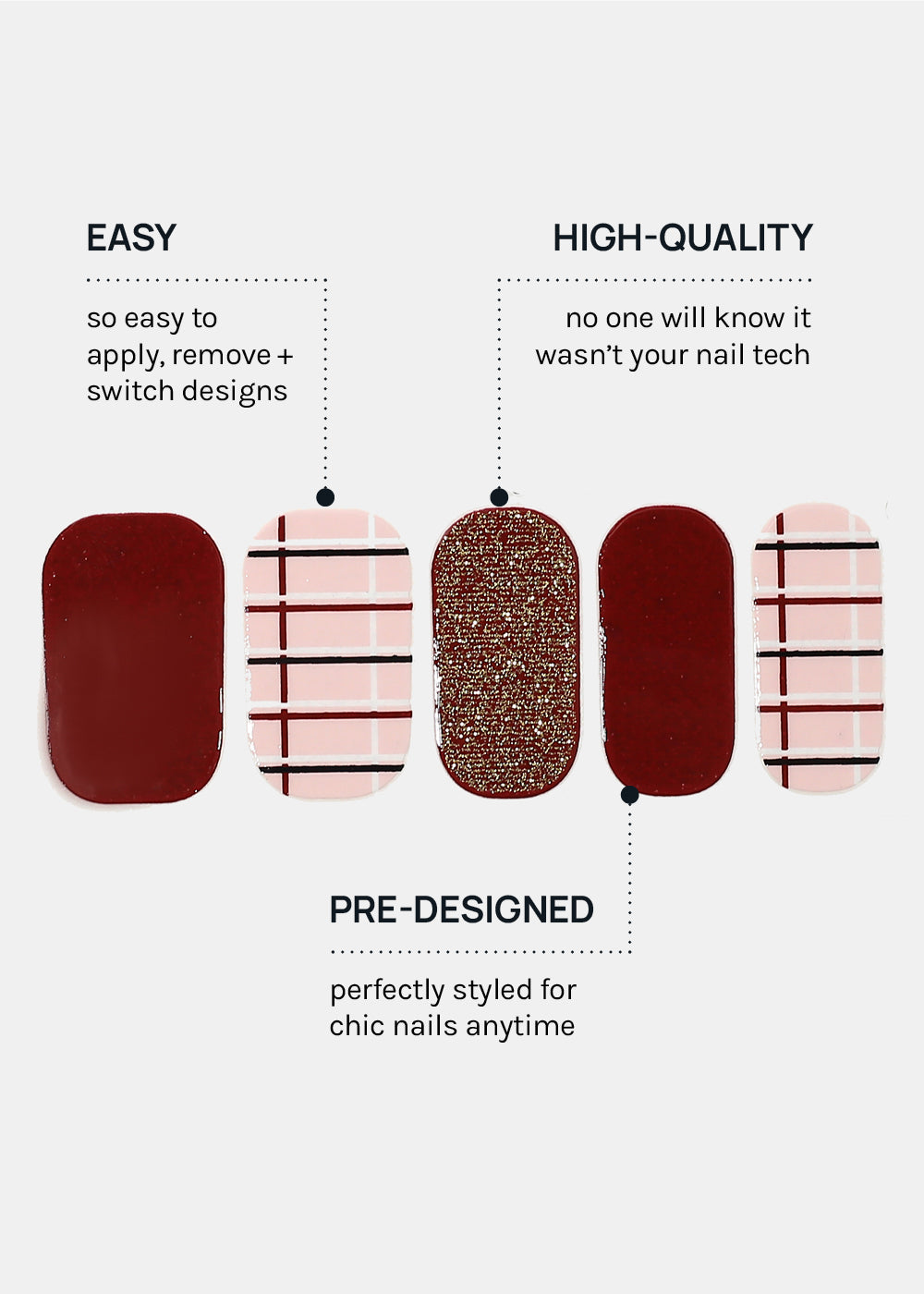 EASY

so easy to apply, remove + switch designs

HIGH-QUALITY

no one will know it wasn't your nail tech

PRE-DESIGNED

perfectly styled for chic nails anytime